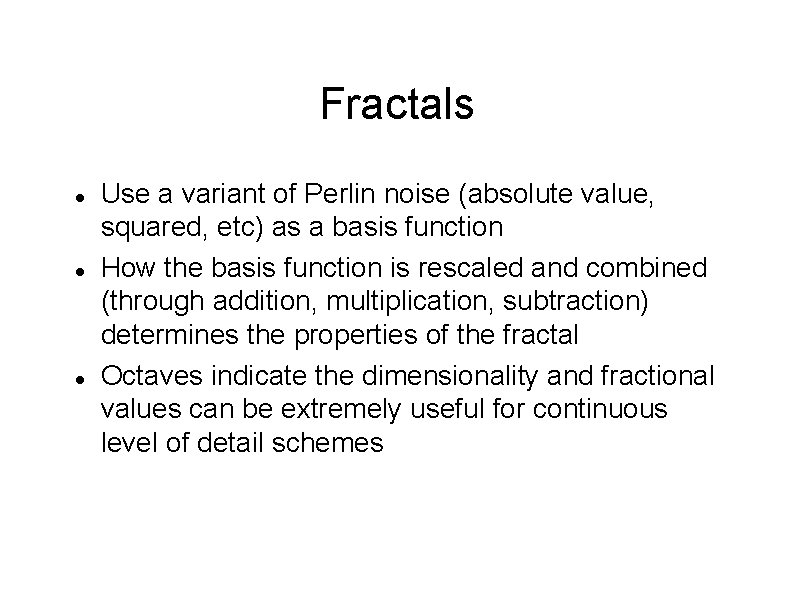 Fractals

- Use a variant of Perlin noise (absolute value, squared, etc) as a basis function
- How the basis function is rescaled and combined (through addition, multiplication, subtraction) determines the properties of the fractal
- Octaves indicate the dimensionality and fractional values can be extremely useful for continuous level of detail schemes